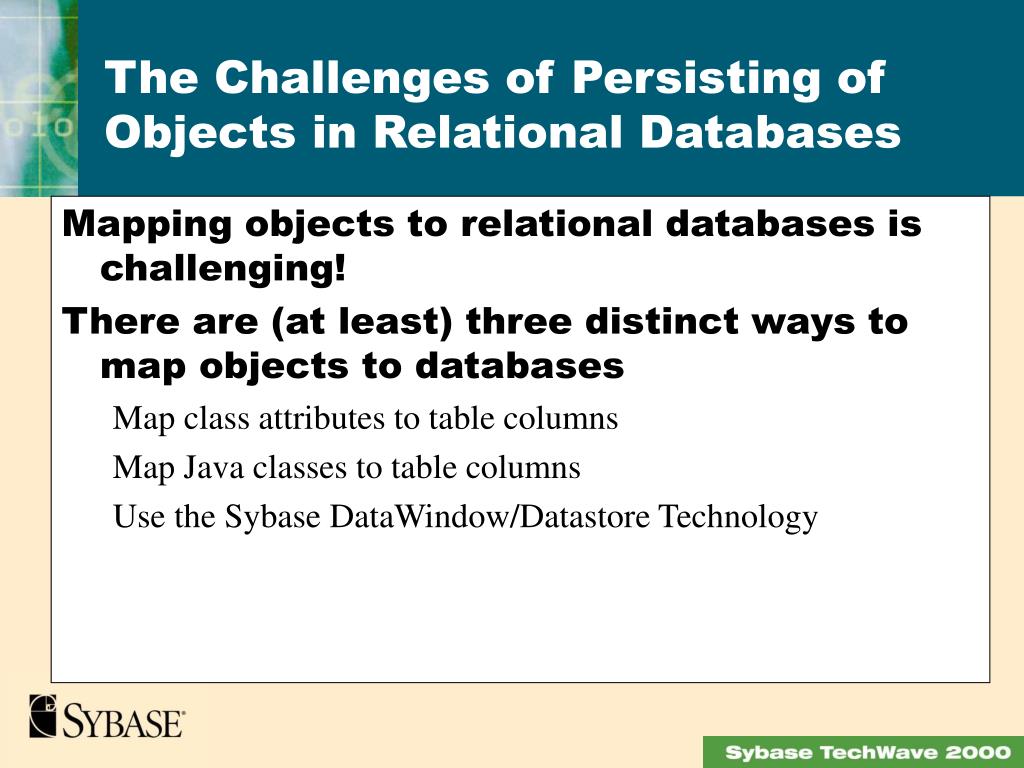 The Challenges of Persisting of Objects in Relational Databases

Mapping objects to relational databases is challenging!

There are (at least) three distinct ways to map objects to databases

Map class attributes to table columns

Map Java classes to table columns

Use the Sybase DataWindow/Datastore Technology

SYBASE

Sybase TechWave 2000